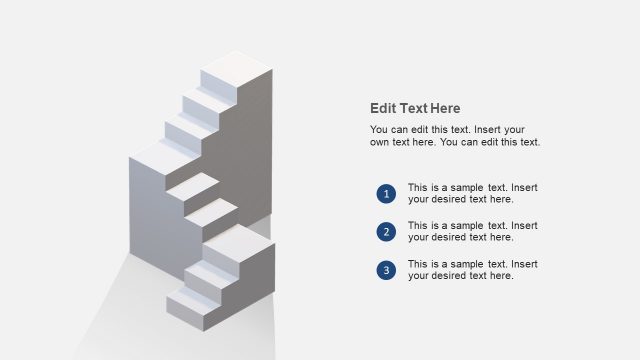 Edit Text Here

You can edit this text. Insert your own text here. You can edit this text.

1 This is a sample text. Insert your desired text here.

2 This is a sample text. Insert your desired text here.

3 This is a sample text. Insert your desired text here.